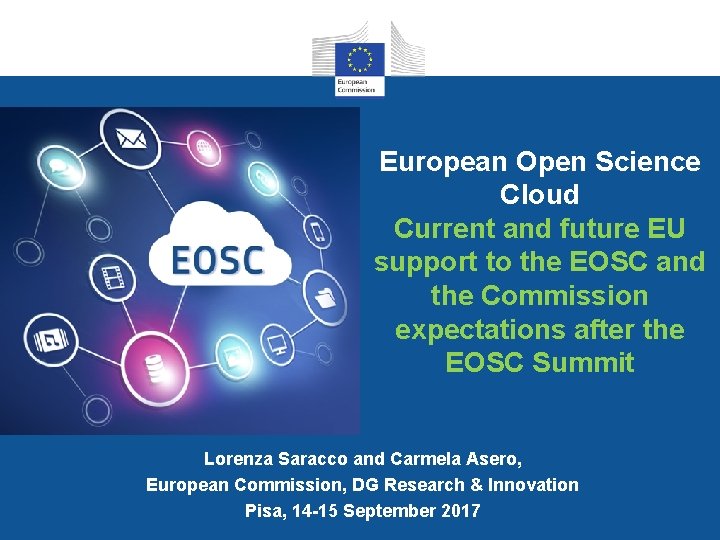 European Commission

EOSC

European Open Science Cloud

Current and future EU support to the EOSC and the Commission expectations after the EOSC Summit

Lorenza Saracco and Carmela Asero,
European Commission, DG Research & Innovation
Pisa, 14-15 September 2017